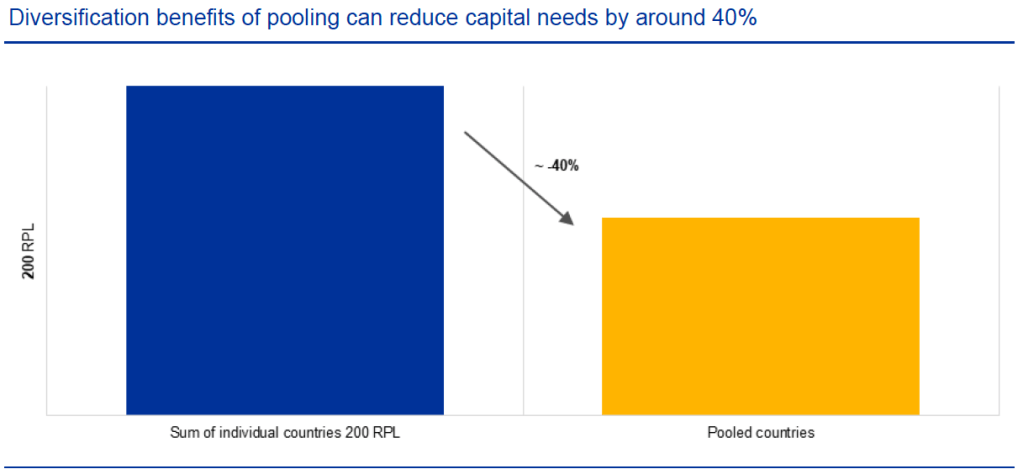 Diversification benefits of pooling can reduce capital needs by around 40%

200 RPL

~ -40%

Sum of individual countries 200 RPL

Pooled countries